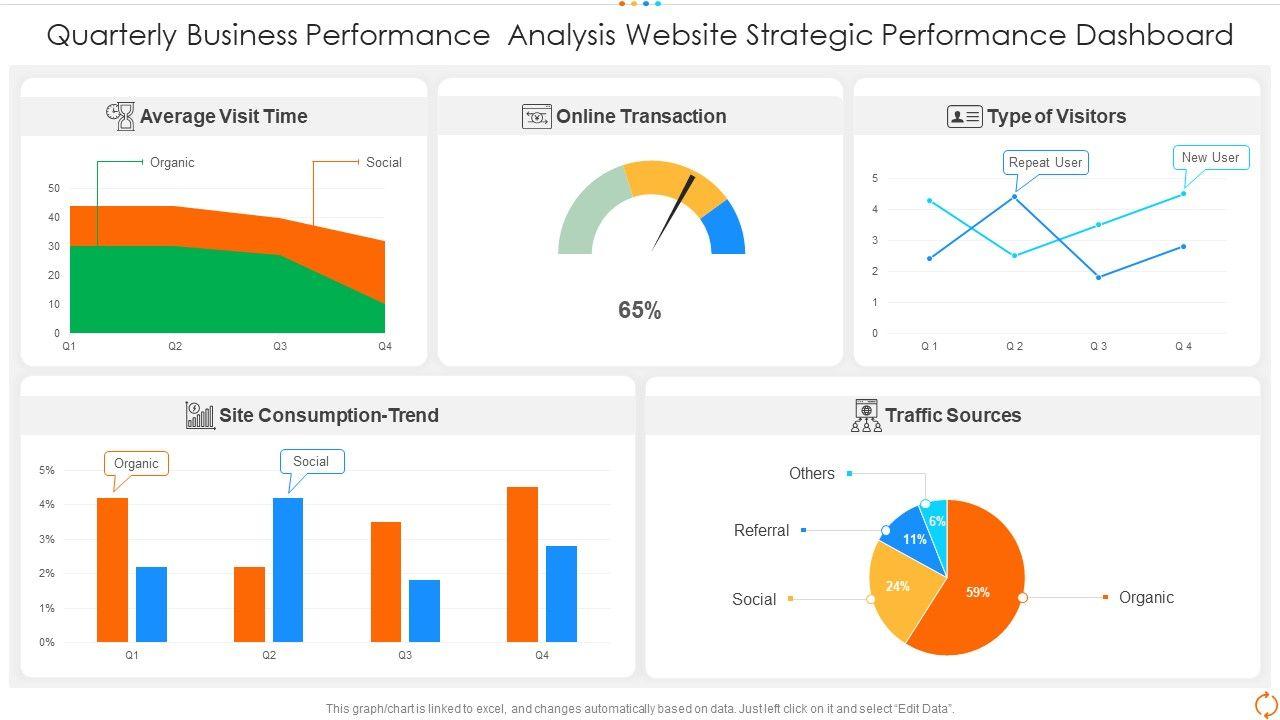 Quarterly Business Performance Analysis Website Strategic Performance Dashboard

Average Visit Time

Organic
Social

50
40
30
20
10
0
Q1
Q2
Q3
Q4

Online Transaction

65%

Type of Visitors

Repeat User
New User

5
4
3
2
1
0
Q 1
Q 2
Q 3
Q 4

Site Consumption-Trend

Organic
Social

5%
4%
3%
2%
1%
0%
Q1
Q2
Q3
Q4

Traffic Sources

Others
Referral
Social
Organic
6%
11%
24%
59%

This graph/chart is linked to excel, and changes automatically based on data. Just left click on it and select "Edit Data".